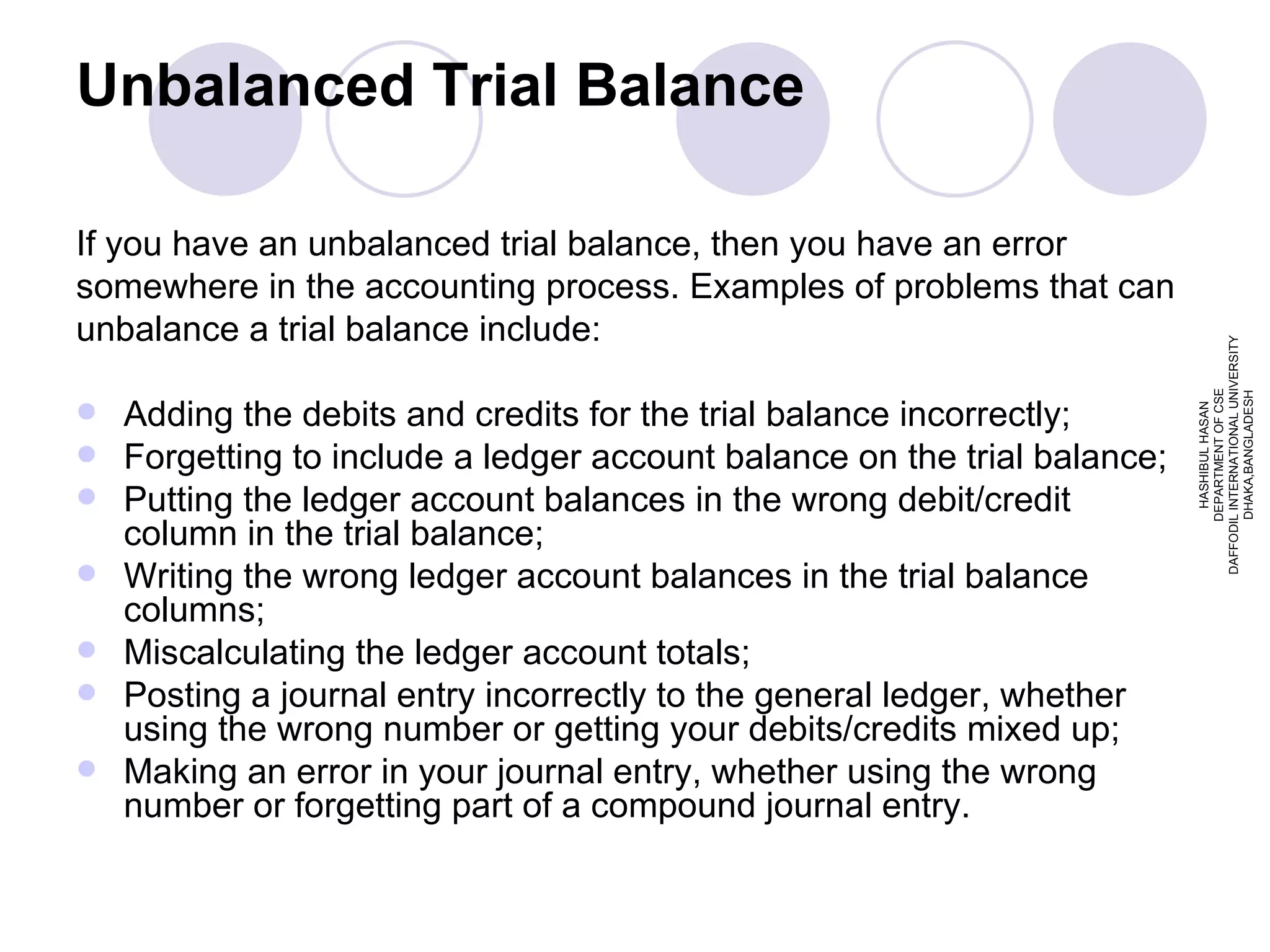 Unbalanced Trial Balance

If you have an unbalanced trial balance, then you have an error somewhere in the accounting process. Examples of problems that can unbalance a trial balance include:

- Adding the debits and credits for the trial balance incorrectly;
- Forgetting to include a ledger account balance on the trial balance;
- Putting the ledger account balances in the wrong debit/credit column in the trial balance;
- Writing the wrong ledger account balances in the trial balance columns;
- Miscalculating the ledger account totals;
- Posting a journal entry incorrectly to the general ledger, whether using the wrong number or getting your debits/credits mixed up;
- Making an error in your journal entry, whether using the wrong number or forgetting part of a compound journal entry.

HASHIBUL HASAN
DEPARTMENT OF CSE
DAFFODIL INTERNATIONAL UNIVERSITY
DHAKA,BANGLADESH